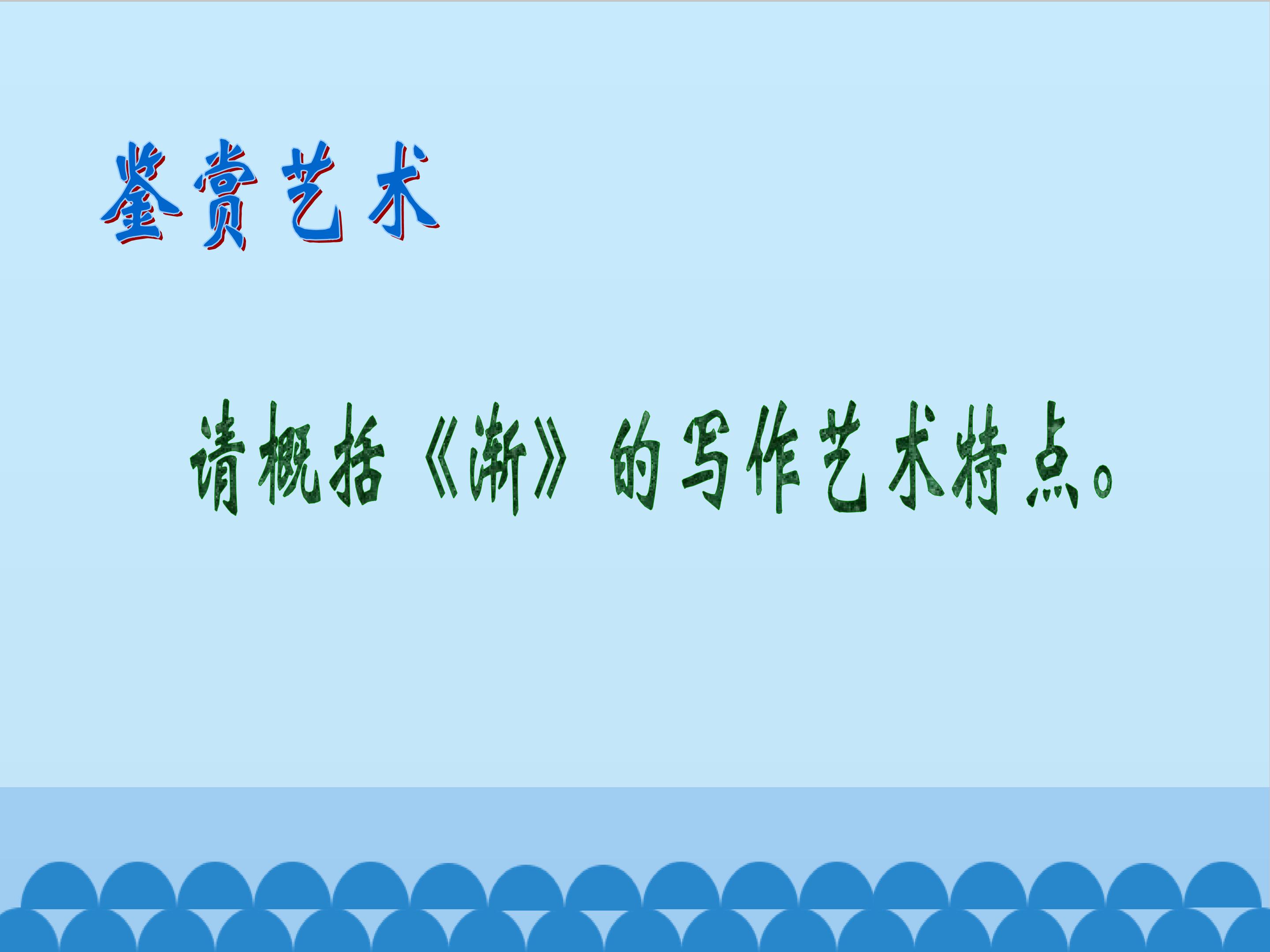 鉴赏艺术

请概括《渐》的写作艺术特点。